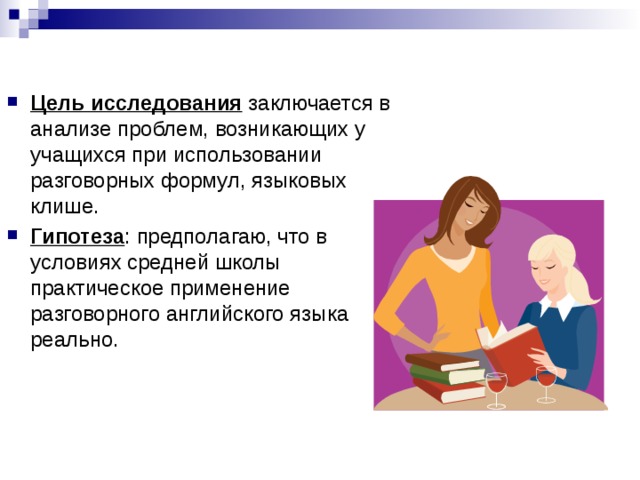 Цель исследования заключается в анализе проблем, возникающих у учащихся при использовании разговорных формул, языковых клише.

Гипотеза: предполагаю, что в условиях средней школы практическое применение разговорного английского языка реально.